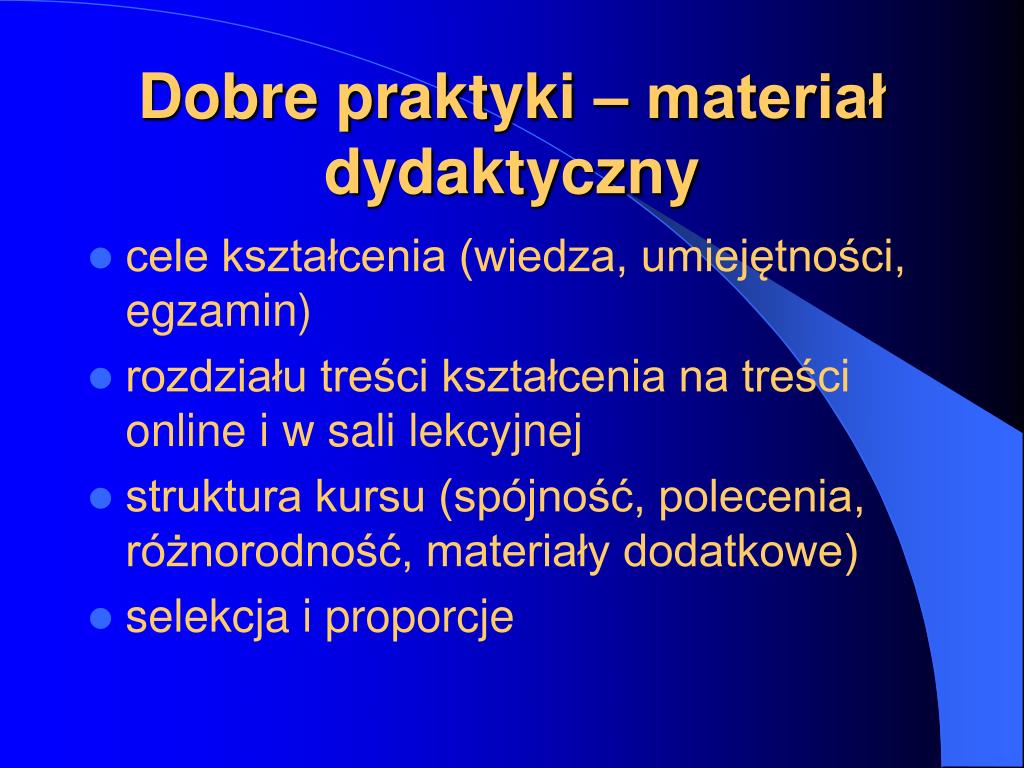 Dobre praktyki – materiał dydaktyczny

- cele kształcenia (wiedza, umiejętności, egzamin)
- rozdziału treści kształcenia na treści online i w sali lekcyjnej
- struktura kursu (spójność, polecenia, różnorodność, materiały dodatkowe)
- selekcja i proporcje